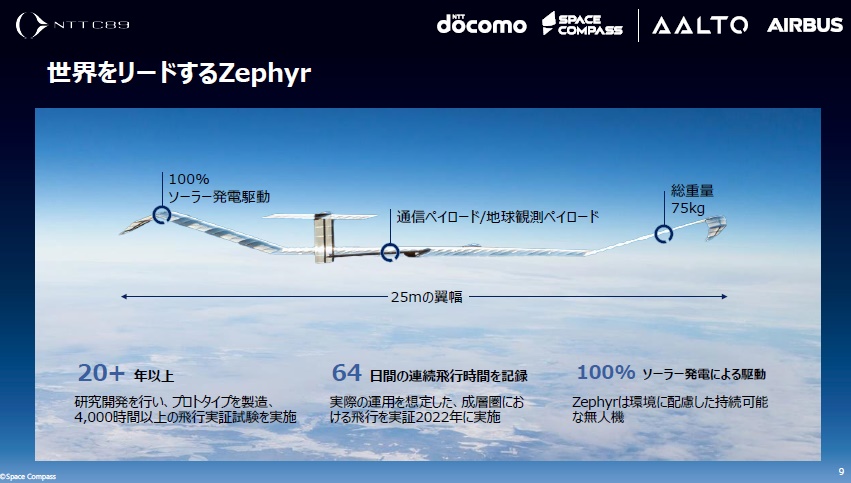 NTT C89

NTT docomo SPACE COMPASS AALTO AIRBUS

世界をリードするZephyr

100%
ソーラー発電駆動

通信ペイロード/地球観測ペイロード

総重量
75kg

25mの翼幅

20+ 年以上
研究開発を行い、プロトタイプを製造、4,000時間以上の飛行実証試験を実施

64 日間の連続飛行時間を記録
実際の運用を想定した、成層圏における飛行を実証2022年に実施

100% ソーラー発電による駆動
Zephyrは環境に配慮した持続可能な無人機

©Space Compass

9